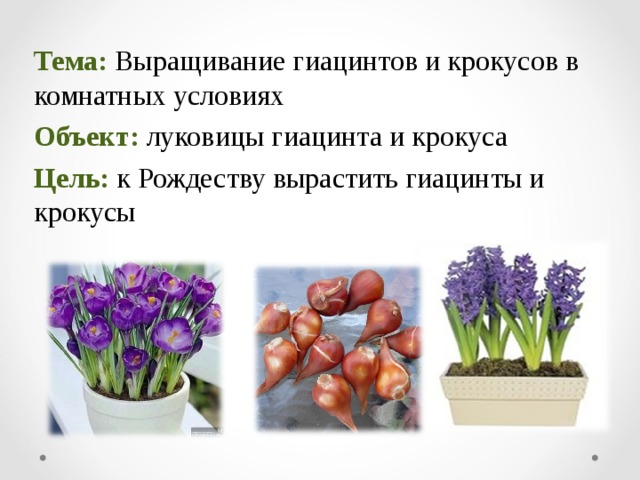 Тема: Выращивание гиацинтов и крокусов в комнатных условиях

Объект: луковицы гиацинта и крокуса

Цель: к Рождеству вырастить гиацинты и крокусы